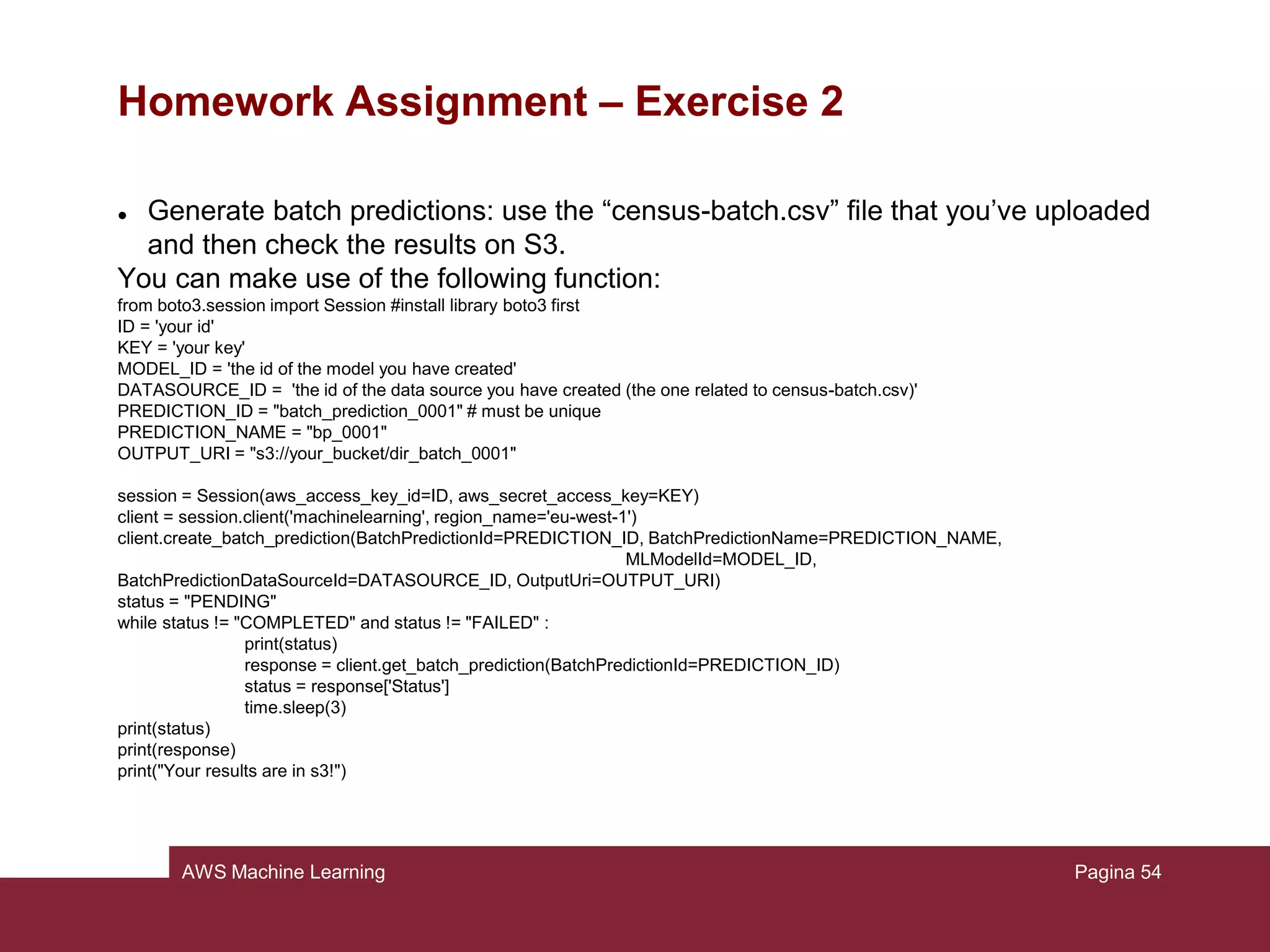 Homework Assignment – Exercise 2

• Generate batch predictions: use the “census-batch.csv” file that you’ve uploaded and then check the results on S3.

You can make use of the following function:
from boto3.session import Session #install library boto3 first
ID = 'your id'
KEY = 'your key'
MODEL_ID = 'the id of the model you have created'
DATASOURCE_ID = 'the id of the data source you have created (the one related to census-batch.csv)'
PREDICTION_ID = "batch_prediction_0001" # must be unique
PREDICTION_NAME = "bp_0001"
OUTPUT_URI = "s3://your_bucket/dir_batch_0001"

session = Session(aws_access_key_id=ID, aws_secret_access_key=KEY)
client = session.client('machinelearning', region_name='eu-west-1')
client.create_batch_prediction(BatchPredictionId=PREDICTION_ID, BatchPredictionName=PREDICTION_NAME,
MLModelId=MODEL_ID,
BatchPredictionDataSourceId=DATASOURCE_ID, OutputUri=OUTPUT_URI)
status = "PENDING"
while status != "COMPLETED" and status != "FAILED" :
print(status)
response = client.get_batch_prediction(BatchPredictionId=PREDICTION_ID)
status = response['Status']
time.sleep(3)
print(status)
print(response)
print("Your results are in s3!")

AWS Machine Learning

Pagina 54